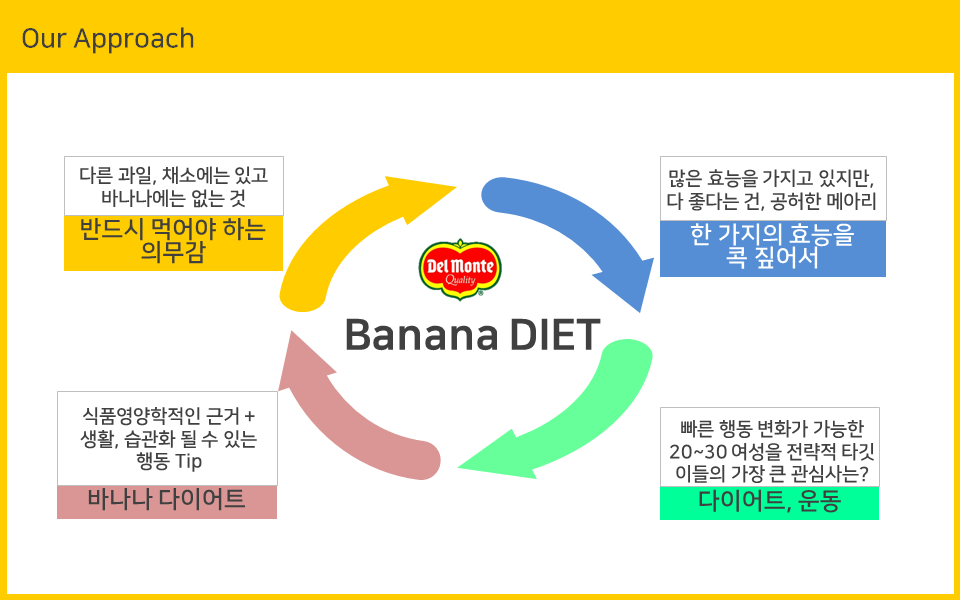 Our Approach

다른 과일, 채소에는 있고 바나나에는 없는 것

반드시 먹어야 하는 의무감

많은 효능을 가지고 있지만, 다 좋다는 건, 공허한 메아리

한 가지의 효능을 콕 짚어서

Del Monte Quality

Banana DIET

식품영양학적인 근거 + 생활, 습관화 될 수 있는 행동 Tip

바나나 다이어트

빠른 행동 변화가 가능한 20~30 여성을 전략적 타깃 이들의 가장 큰 관심사는?

다이어트, 운동